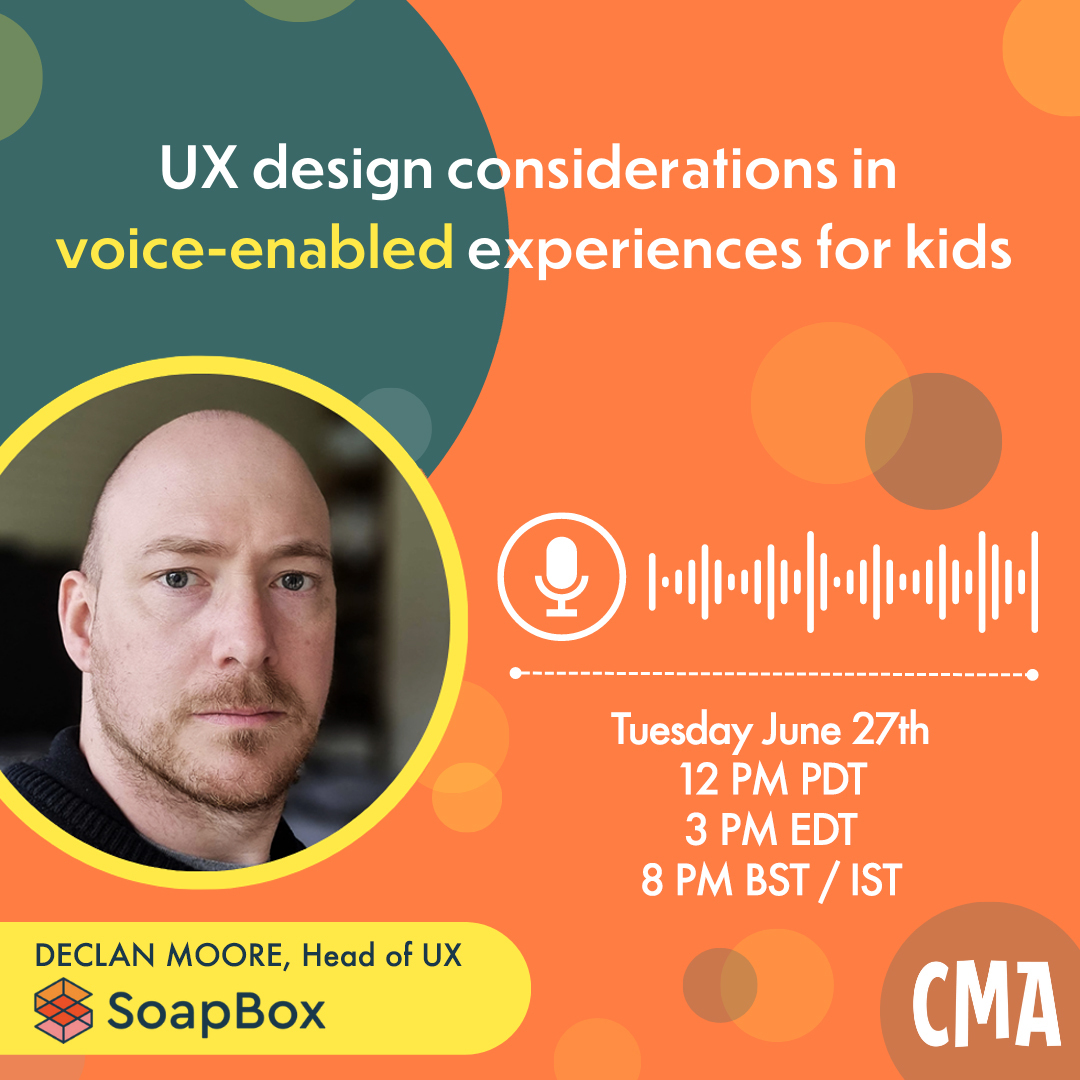 UX design considerations in voice-enabled experiences for kids

Tuesday June 27th
12 PM PDT
3 PM EDT
8 PM BST / IST

DECLAN MOORE, Head of UX
SoapBox

CMA